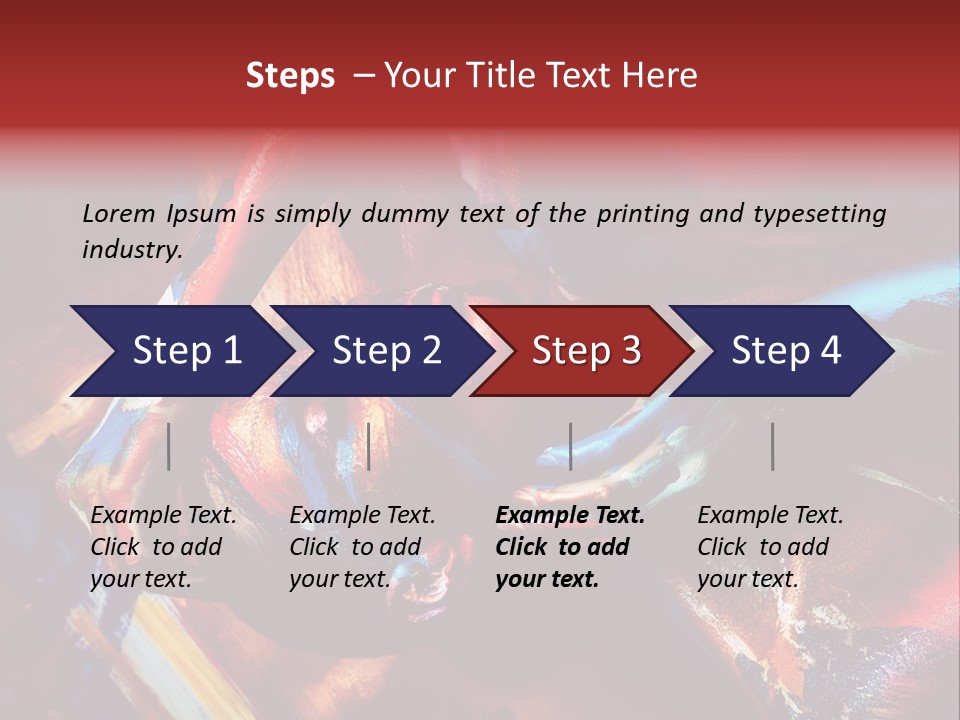 Steps – Your Title Text Here

Lorem Ipsum is simply dummy text of the printing and typesetting industry.

Step 1

Step 2

Step 3

Step 4

Example Text. Click to add your text.

Example Text. Click to add your text.

Example Text. Click to add your text.

Example Text. Click to add your text.